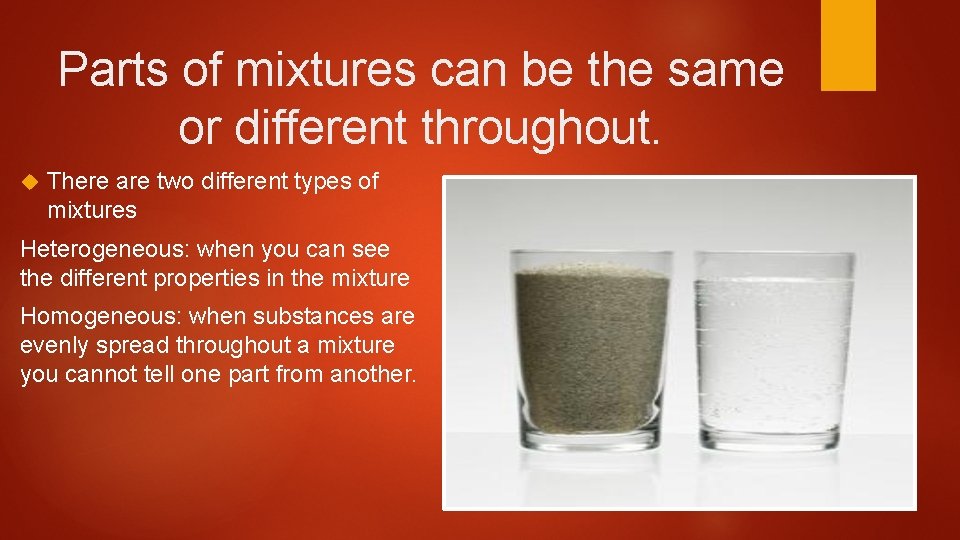 Parts of mixtures can be the same or different throughout.

There are two different types of mixtures

Heterogeneous: when you can see the different properties in the mixture

Homogeneous: when substances are evenly spread throughout a mixture you cannot tell one part from another.